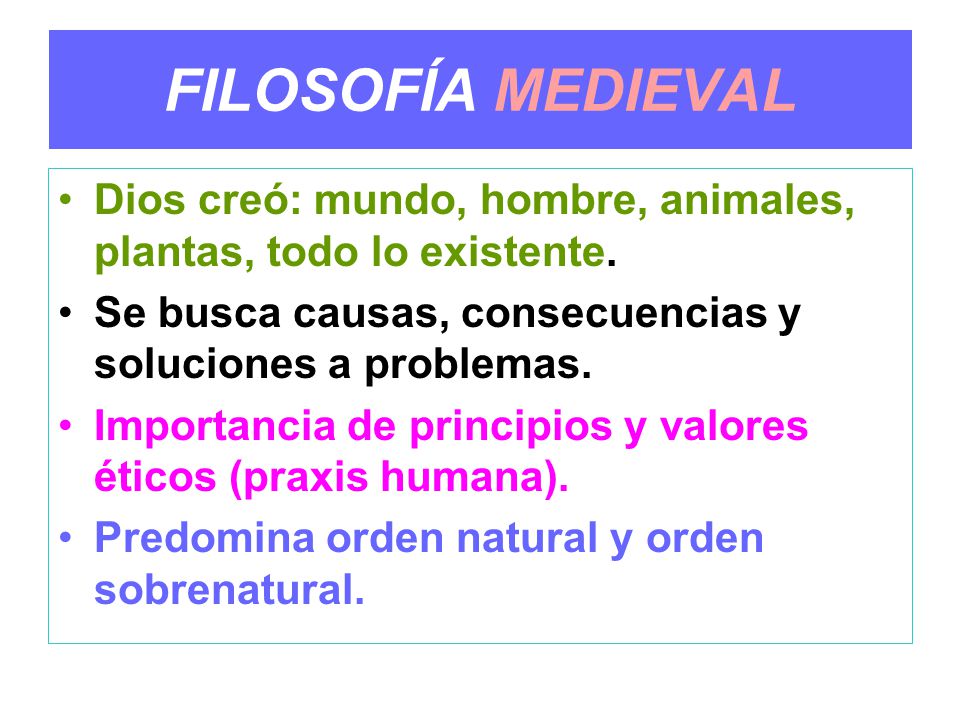 FILOSOFÍA MEDIEVAL

• Dios creó: mundo, hombre, animales, plantas, todo lo existente.
• Se busca causas, consecuencias y soluciones a problemas.
• Importancia de principios y valores éticos (praxis humana).
• Predomina orden natural y orden sobrenatural.